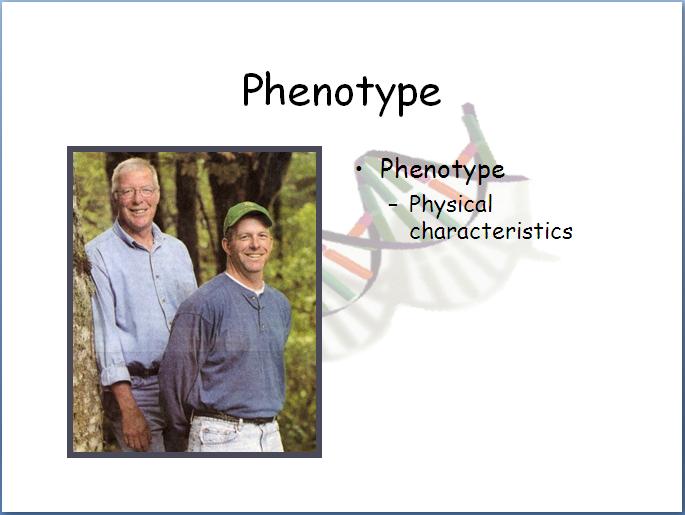 Phenotype

• Phenotype
  – Physical characteristics